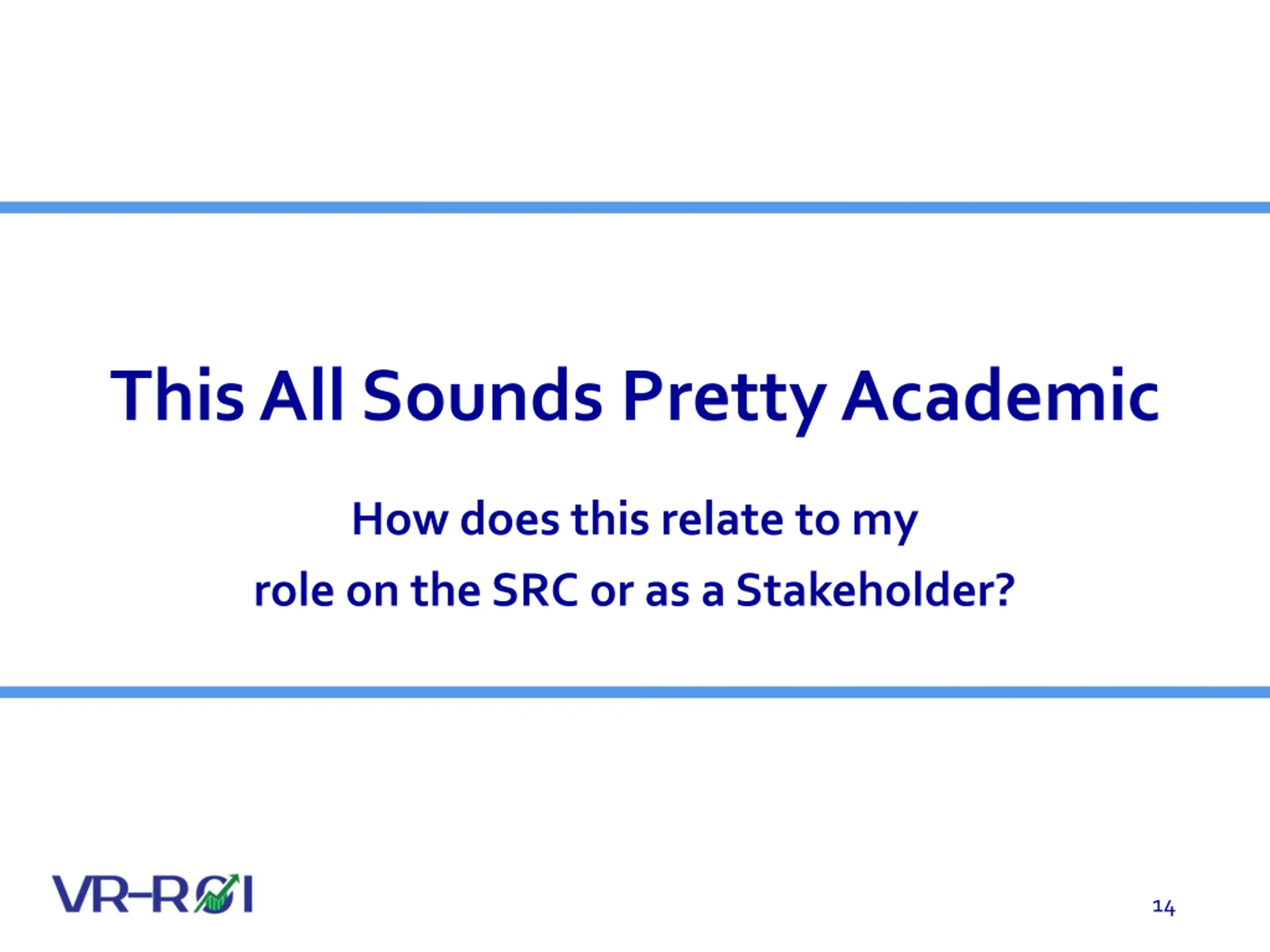 This All Sounds Pretty Academic

How does this relate to my role on the SRC or as a Stakeholder?

VR-ROI

14